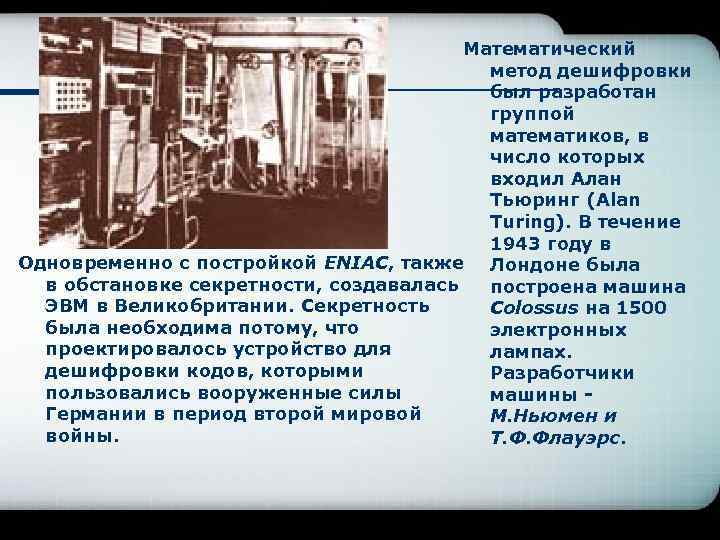 Одновременно с постройкой ENIAC, также в обстановке секретности, создавалась ЭВМ в Великобритании. Секретность была необходима потому, что проектировалось устройство для дешифровки кодов, которыми пользовались вооруженные силы Германии в период второй мировой войны.

Математический метод дешифровки был разработан группой математиков, в число которых входил Алан Тьюринг (Alan Turing). В течение 1943 году в Лондоне была построена машина Colossus на 1500 электронных лампах. Разработчики машины - М.Ньюмен и Т.Ф.Флауэрс.